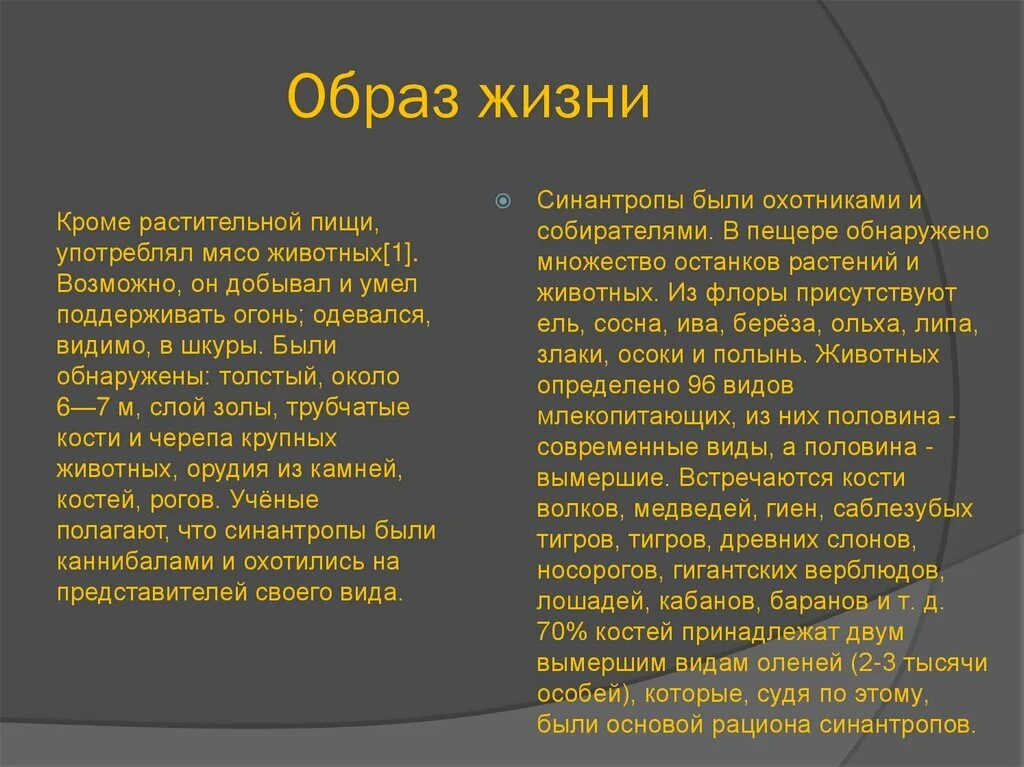 Образ жизни

Кроме растительной пищи, употреблял мясо животных[1]. Возможно, он добывал и умел поддерживать огонь; одевался, видимо, в шкуры. Были обнаружены: толстый, около 6—7 м, слой золы, трубчатые кости и черепа крупных животных, орудия из камней, костей, рогов. Учёные полагают, что синантропы были каннибалами и охотились на представителей своего вида.

Синантропы были охотниками и собирателями. В пещере обнаружено множество останков растений и животных. Из флоры присутствуют ель, сосна, ива, берёза, ольха, липа, злаки, осоки и полынь. Животных определено 96 видов млекопитающих, из них половина - современные виды, а половина - вымершие. Встречаются кости волков, медведей, гиен, саблезубых тигров, тигров, древних слонов, носорогов, гигантских верблюдов, лошадей, кабанов, баранов и т. д. 70% костей принадлежат двум вымершим видам оленей (2-3 тысячи особей), которые, судя по этому, были основой рациона синантропов.